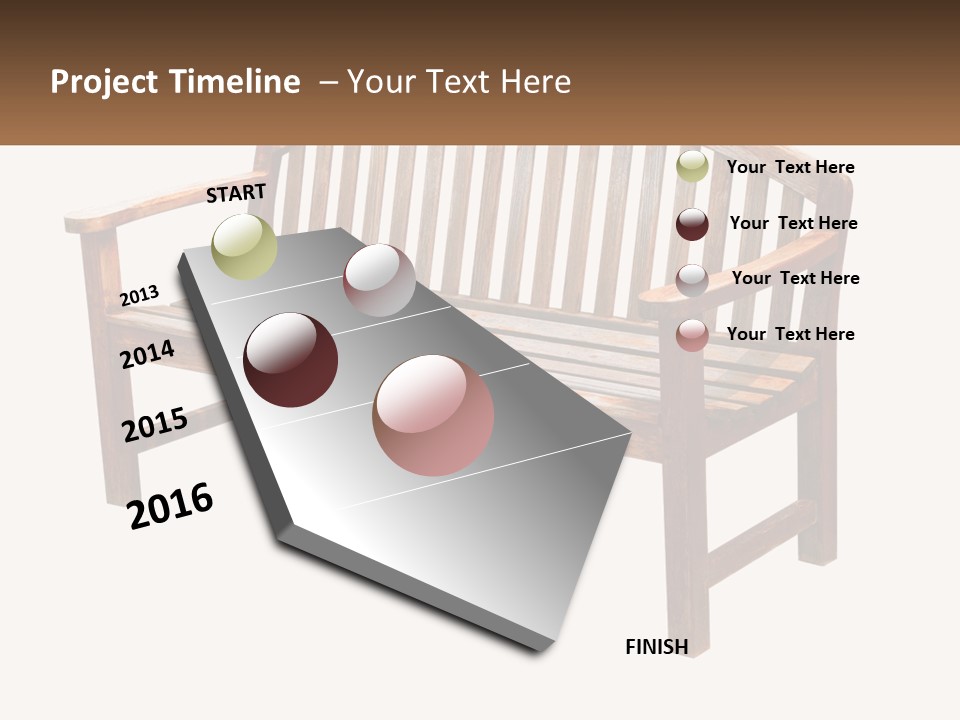 Project Timeline – Your Text Here

START

2013

2014

2015

2016

FINISH

Your Text Here

Your Text Here

Your Text Here

Your Text Here